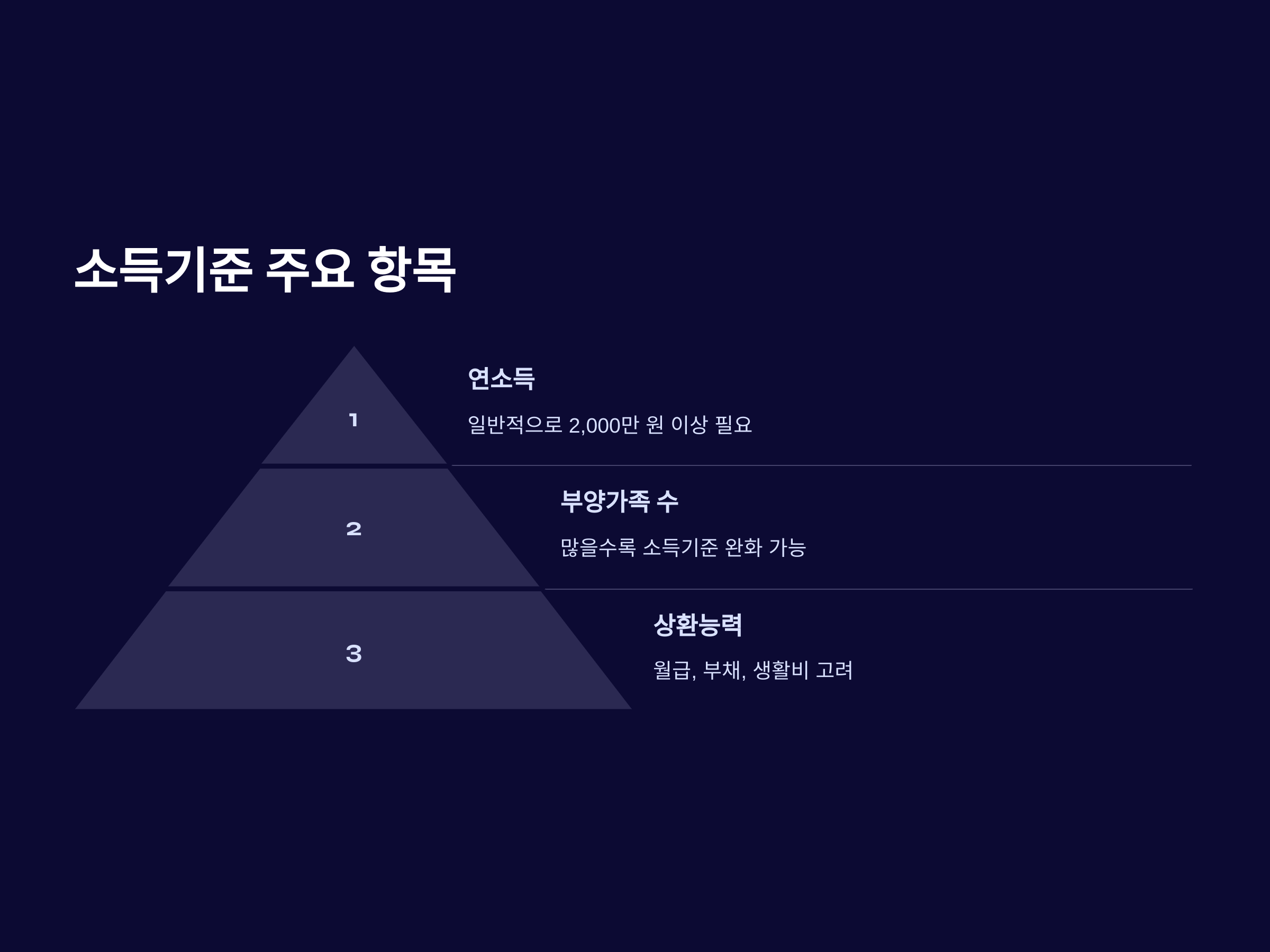 소득기준 주요 항목

1

연소득

일반적으로 2,000만 원 이상 필요

2

부양가족 수

많을수록 소득기준 완화 가능

3

상환능력

월급, 부채, 생활비 고려